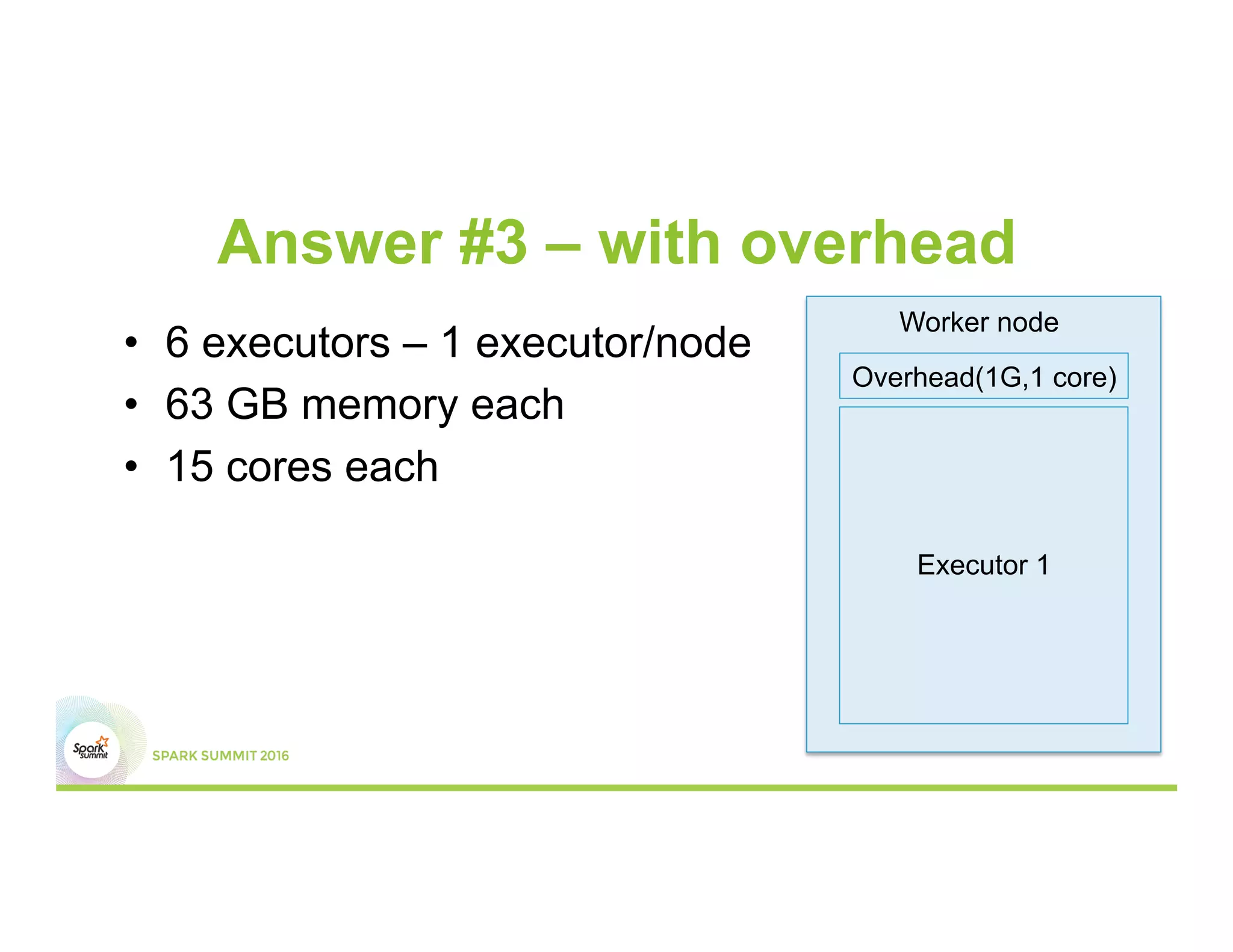 Answer #3 – with overhead

• 6 executors – 1 executor/node
• 63 GB memory each
• 15 cores each

Worker node

Overhead(1G,1 core)

Executor 1

Spark summit

SPARK SUMMIT 2016